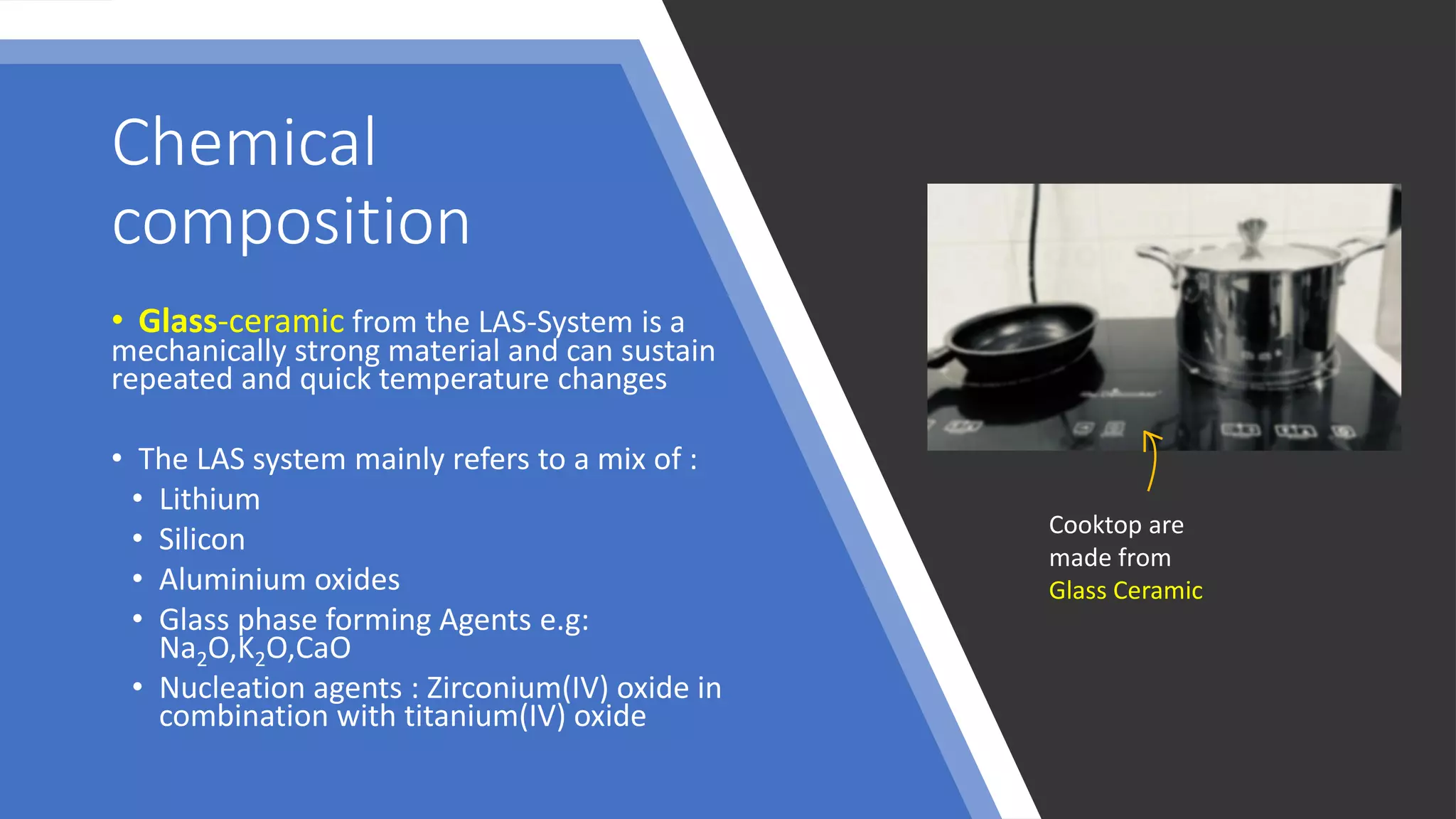 Chemical composition

• Glass-ceramic from the LAS-System is a mechanically strong material and can sustain repeated and quick temperature changes

• The LAS system mainly refers to a mix of :
  • Lithium
  • Silicon
  • Aluminium oxides
  • Glass phase forming Agents e.g: $Na_2O$,$K_2O$,$CaO$
  • Nucleation agents : Zirconium(IV) oxide in combination with titanium(IV) oxide

Cooktop are made from Glass Ceramic